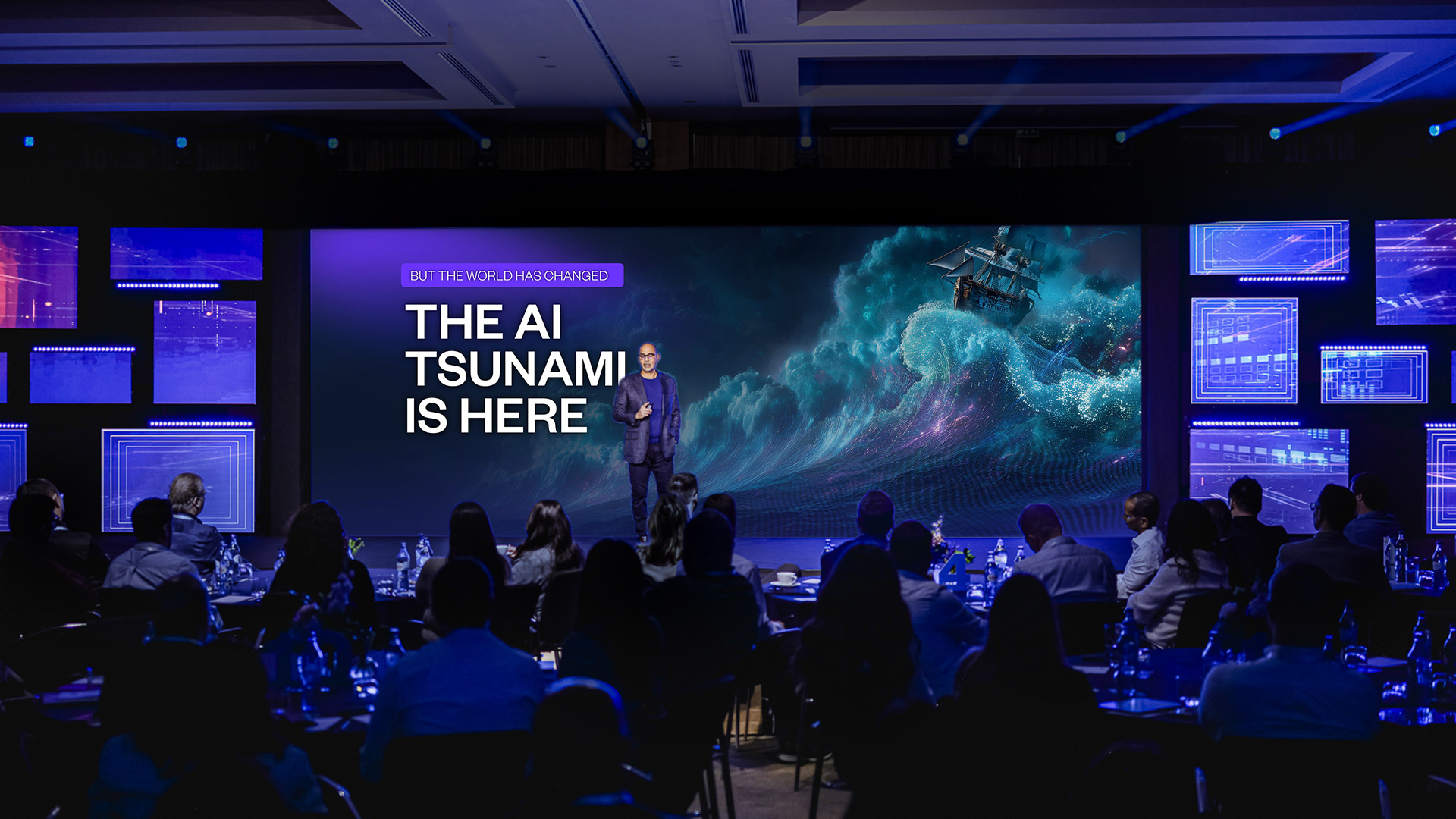 BUT THE WORLD HAS CHANGED

THE AI TSUNAMI IS HERE